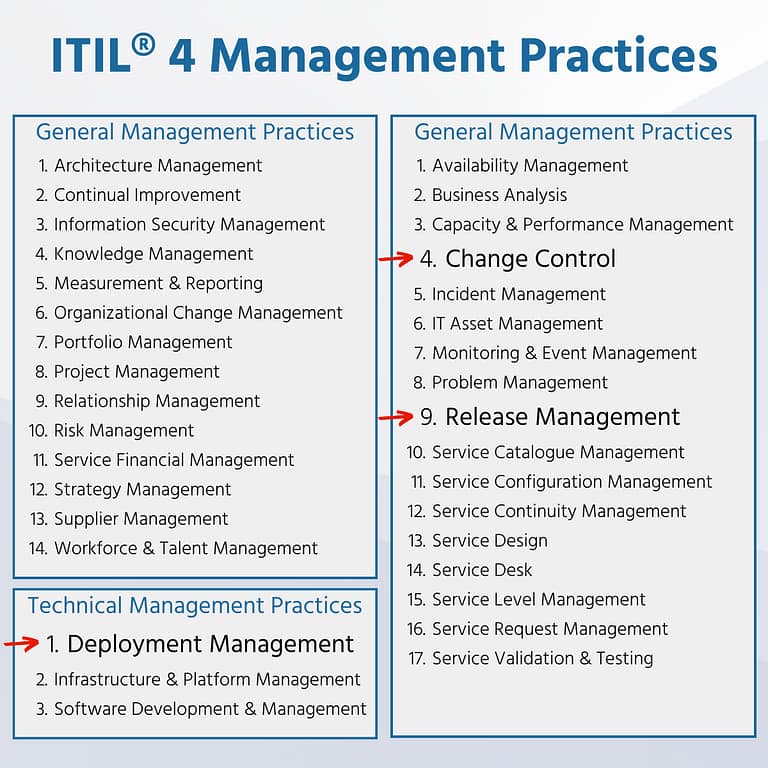 ITIL® 4 Management Practices

General Management Practices
1. Architecture Management
2. Continual Improvement
3. Information Security Management
4. Knowledge Management
5. Measurement & Reporting
6. Organizational Change Management
7. Portfolio Management
8. Project Management
9. Relationship Management
10. Risk Management
11. Service Financial Management
12. Strategy Management
13. Supplier Management
14. Workforce & Talent Management

Technical Management Practices
1. Deployment Management
2. Infrastructure & Platform Management
3. Software Development & Management

General Management Practices
1. Availability Management
2. Business Analysis
3. Capacity & Performance Management
4. Change Control
5. Incident Management
6. IT Asset Management
7. Monitoring & Event Management
8. Problem Management
9. Release Management
10. Service Catalogue Management
11. Service Configuration Management
12. Service Continuity Management
13. Service Design
14. Service Desk
15. Service Level Management
16. Service Request Management
17. Service Validation & Testing